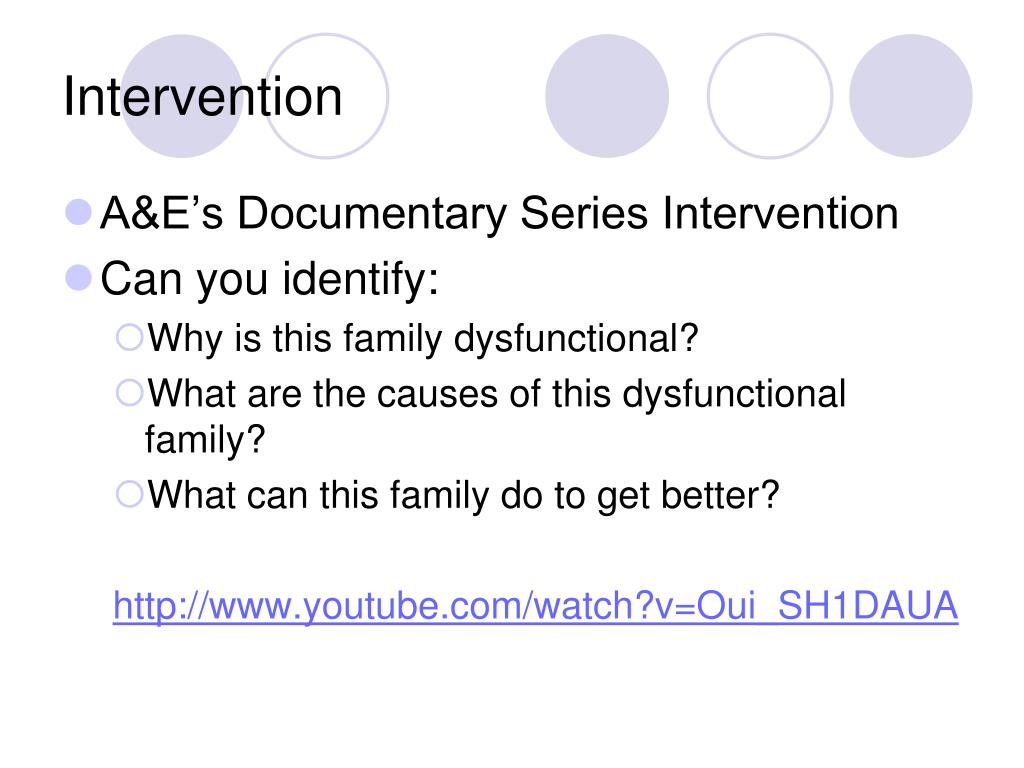 Intervention

A&E’s Documentary Series Intervention

Can you identify:

Why is this family dysfunctional?

What are the causes of this dysfunctional family?

What can this family do to get better?

http://www.youtube.com/watch?v=Oui_SH1DAUA